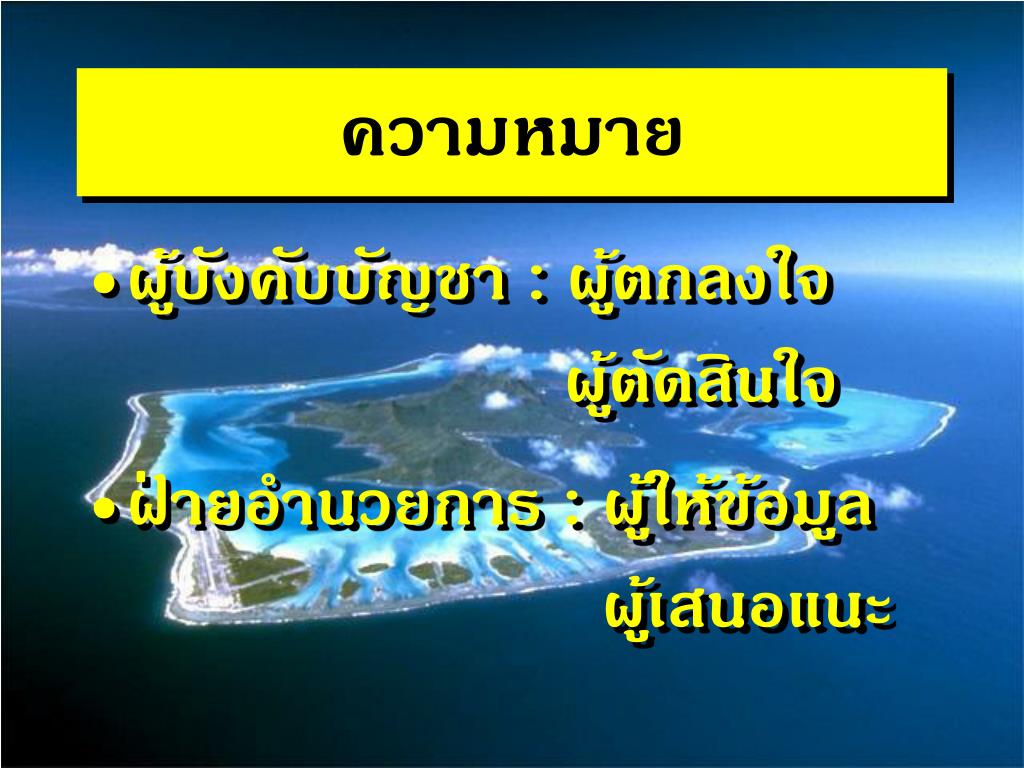 ความหมาย

• ผู้บังคับบัญชา : ผู้ตกลงใจ
ผู้ตัดสินใจ

• ฝ่ายอำนวยการ : ผู้ให้ข้อมูล
ผู้เสนอแนะ